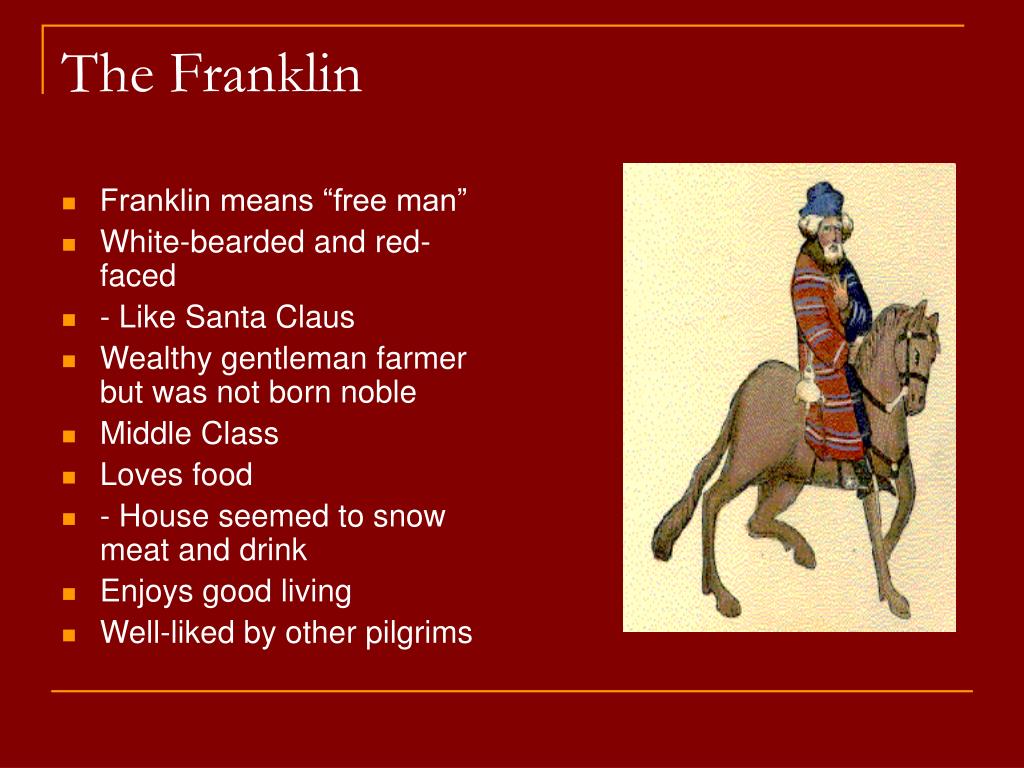 The Franklin

- Franklin means “free man”
- White-bearded and red-faced
- - Like Santa Claus
- Wealthy gentleman farmer but was not born noble
- Middle Class
- Loves food
- - House seemed to snow meat and drink
- Enjoys good living
- Well-liked by other pilgrims